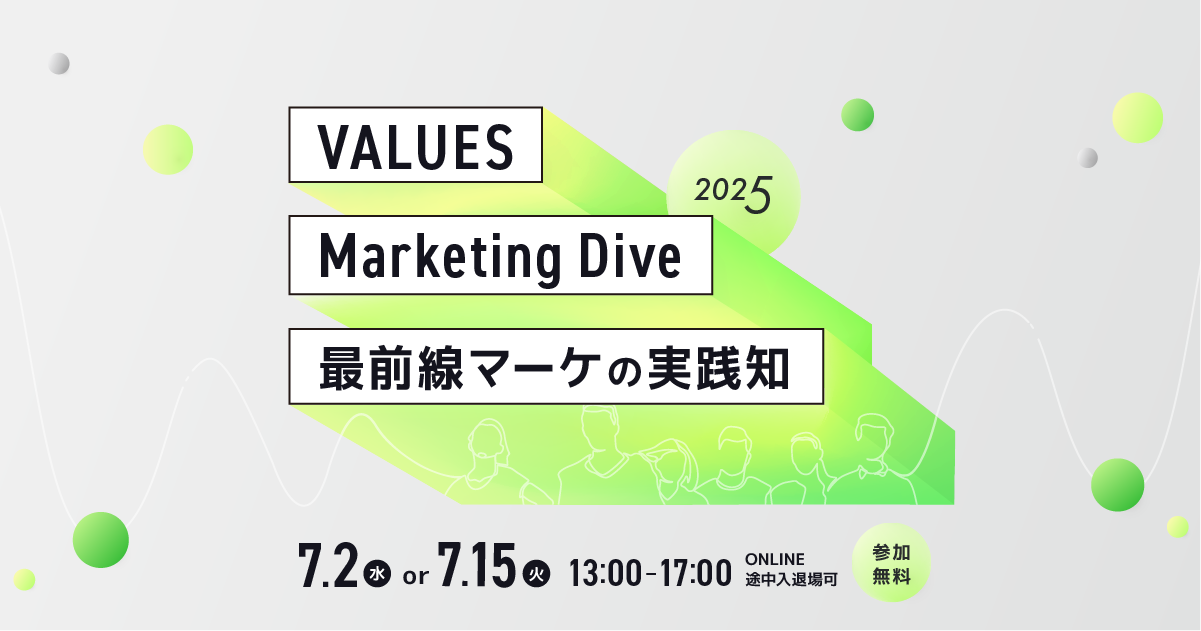 VALUES

2025

Marketing Dive

最前線マーケの実践知

7.2 水 or 7.15 火 13:00-17:00 ONLINE 途中入退場可

参加無料